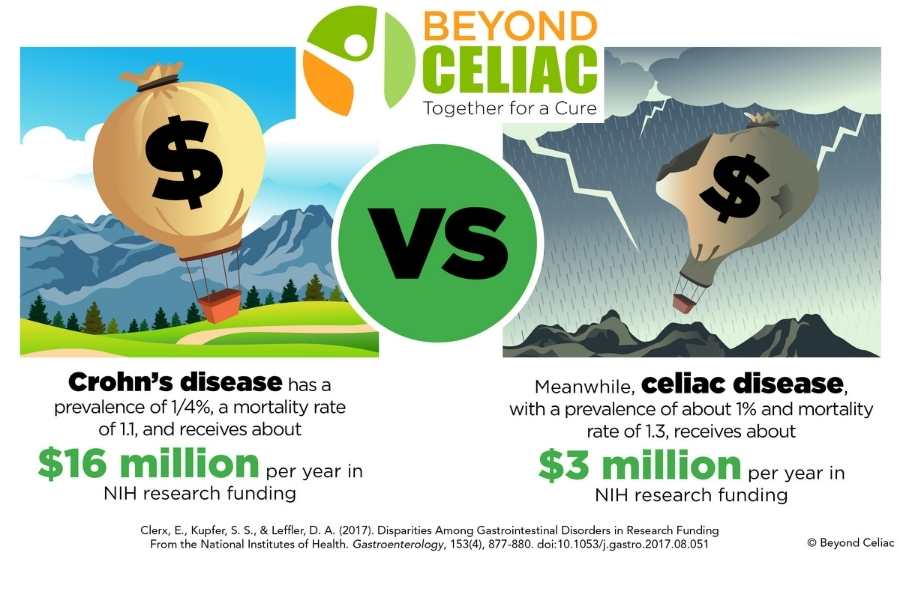 BEYOND CELIAC
Together for a Cure

$

VS

$

Crohn's disease has a prevalence of 1/4%, a mortality rate of 1.1, and receives about
$16 million per year in NIH research funding

Meanwhile, celiac disease, with a prevalence of about 1% and mortality rate of 1.3, receives about
$3 million per year in NIH research funding

Clerx, E., Kupfer, S. S., & Leffler, D. A. (2017). Disparities Among Gastrointestinal Disorders in Research Funding From the National Institutes of Health. Gastroenterology, 153(4), 877-880. doi:10.1053/j.gastro.2017.08.051

© Beyond Celiac